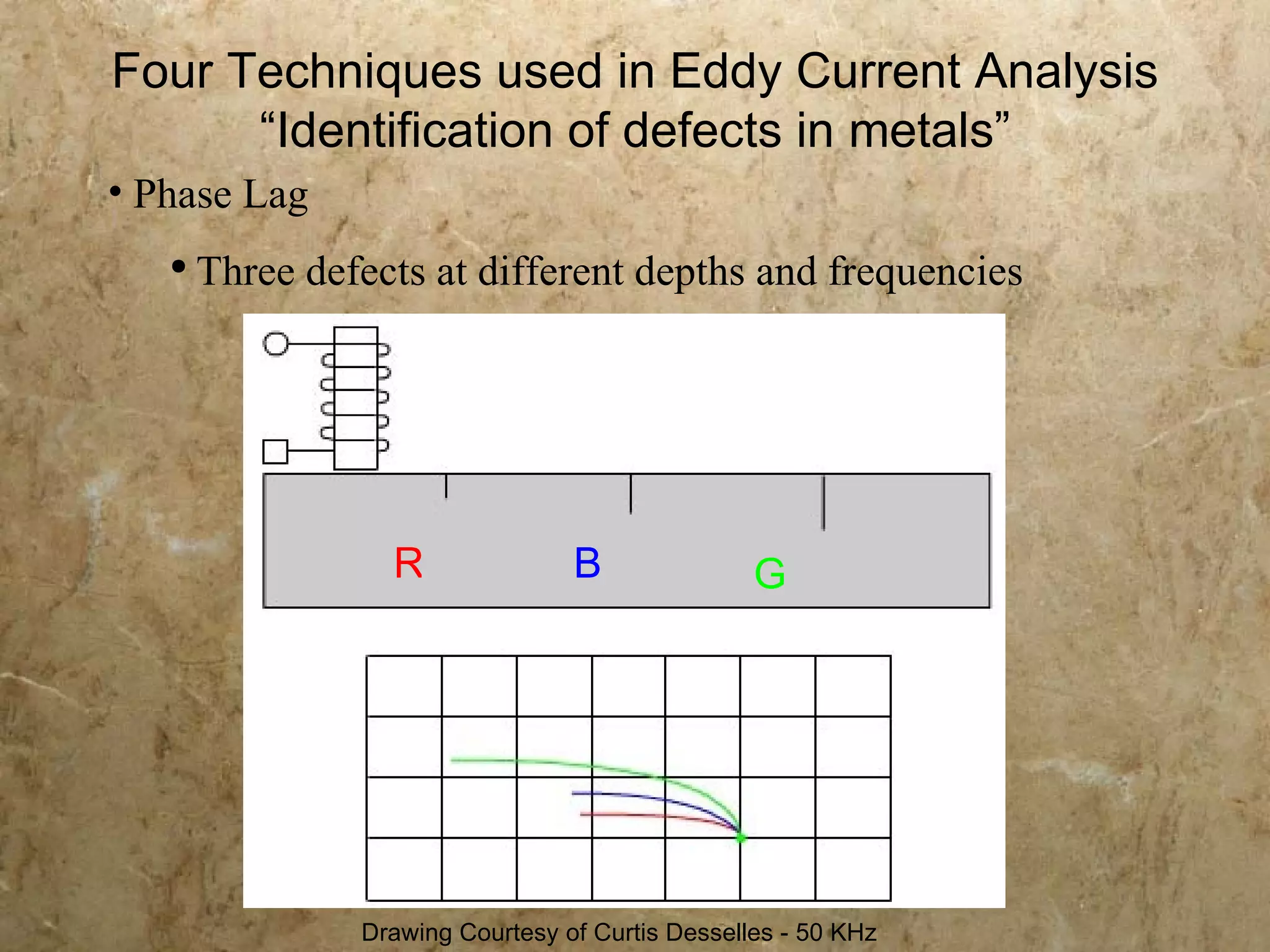 Four Techniques used in Eddy Current Analysis
“Identification of defects in metals”

• Phase Lag

• Three defects at different depths and frequencies

R

B

G

Drawing Courtesy of Curtis Desselles - 50 KHz